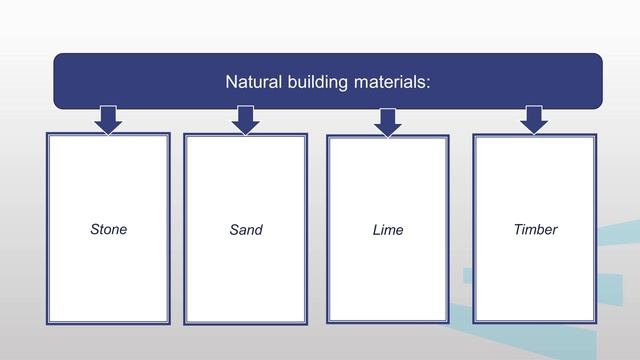 Natural building materials:

Stone

Sand

Lime

Timber